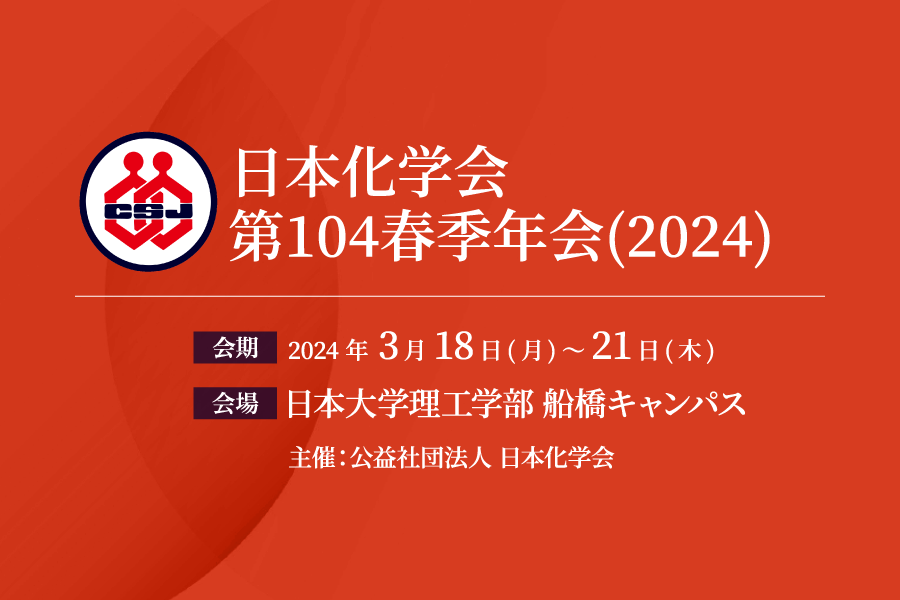 CSJ

日本化学会
第104春季年会(2024)

会期 2024年 3月 18日(月)～21日(木)

会場 日本大学理工学部 船橋キャンパス

主催：公益社団法人 日本化学会